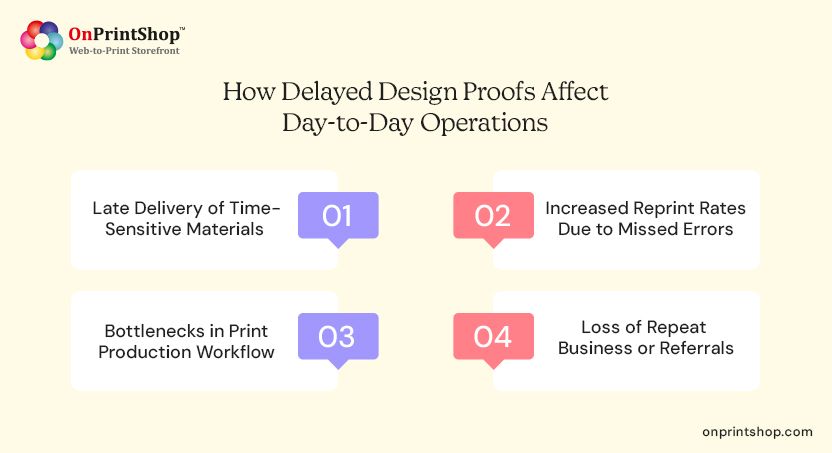 OnPrintShop™
Web-to-Print Storefront

How Delayed Design Proofs Affect Day-to-Day Operations

Late Delivery of Time-Sensitive Materials

01

02

Increased Reprint Rates Due to Missed Errors

Bottlenecks in Print Production Workflow

03

04

Loss of Repeat Business or Referrals

onprintshop.com